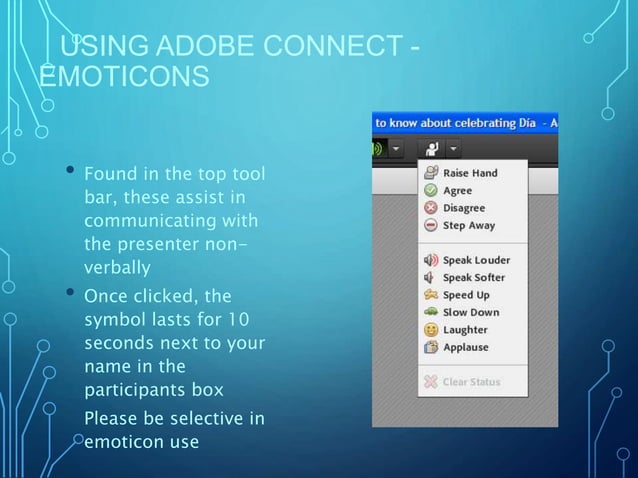 USING ADOBE CONNECT - EMOTICONS

• Found in the top tool bar, these assist in communicating with the presenter non-verbally

• Once clicked, the symbol lasts for 10 seconds next to your name in the participants box

Please be selective in emoticon use

to know about celebrating Día - A

Raise Hand
Agree
Disagree
Step Away

Speak Louder
Speak Softer
Speed Up
Slow Down
Laughter
Applause

Clear Status